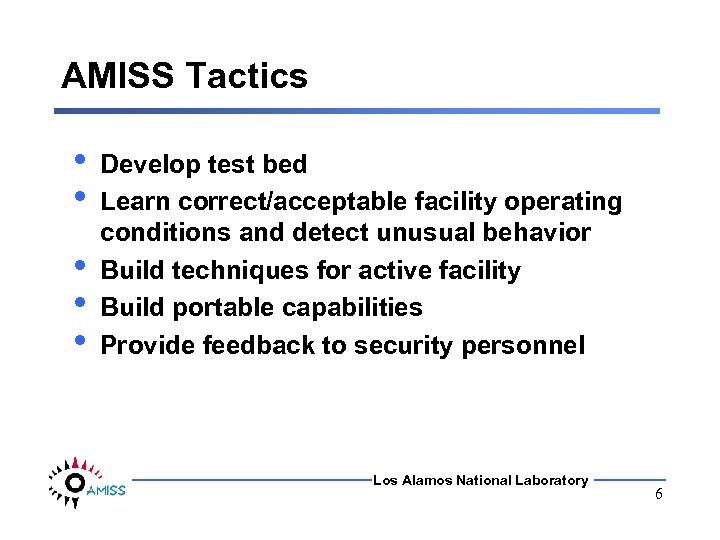 AMISS Tactics

• Develop test bed
• Learn correct/acceptable facility operating conditions and detect unusual behavior
• Build techniques for active facility
• Build portable capabilities
• Provide feedback to security personnel

AMISS

Los Alamos National Laboratory

6